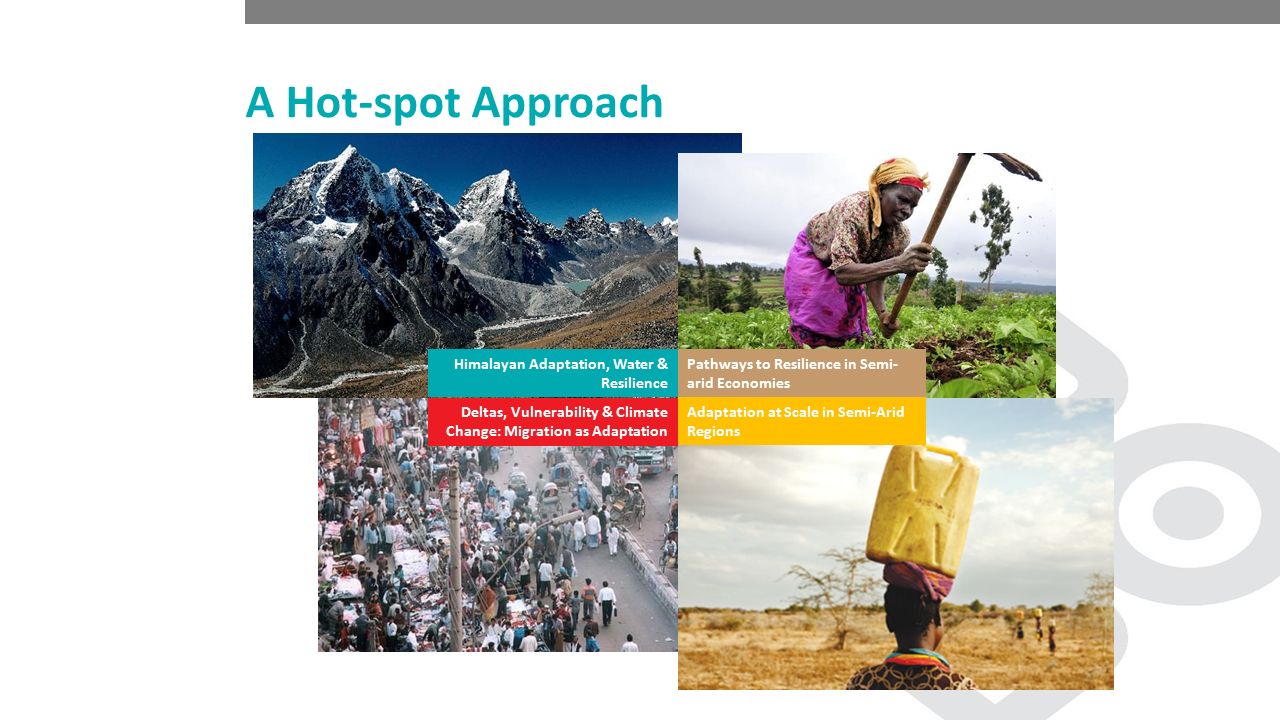 A Hot-spot Approach

Himalayan Adaptation, Water & Resilience

Pathways to Resilience in Semi-arid Economies

Deltas, Vulnerability & Climate Change: Migration as Adaptation

Adaptation at Scale in Semi-Arid Regions